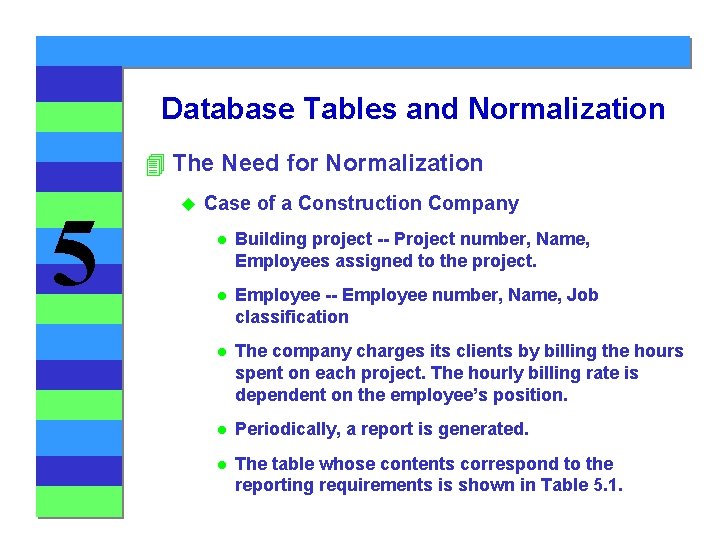 5

Database Tables and Normalization

The Need for Normalization

Case of a Construction Company

Building project -- Project number, Name, Employees assigned to the project.

Employee -- Employee number, Name, Job classification

The company charges its clients by billing the hours spent on each project. The hourly billing rate is dependent on the employee's position.

Periodically, a report is generated.

The table whose contents correspond to the reporting requirements is shown in Table 5.1.